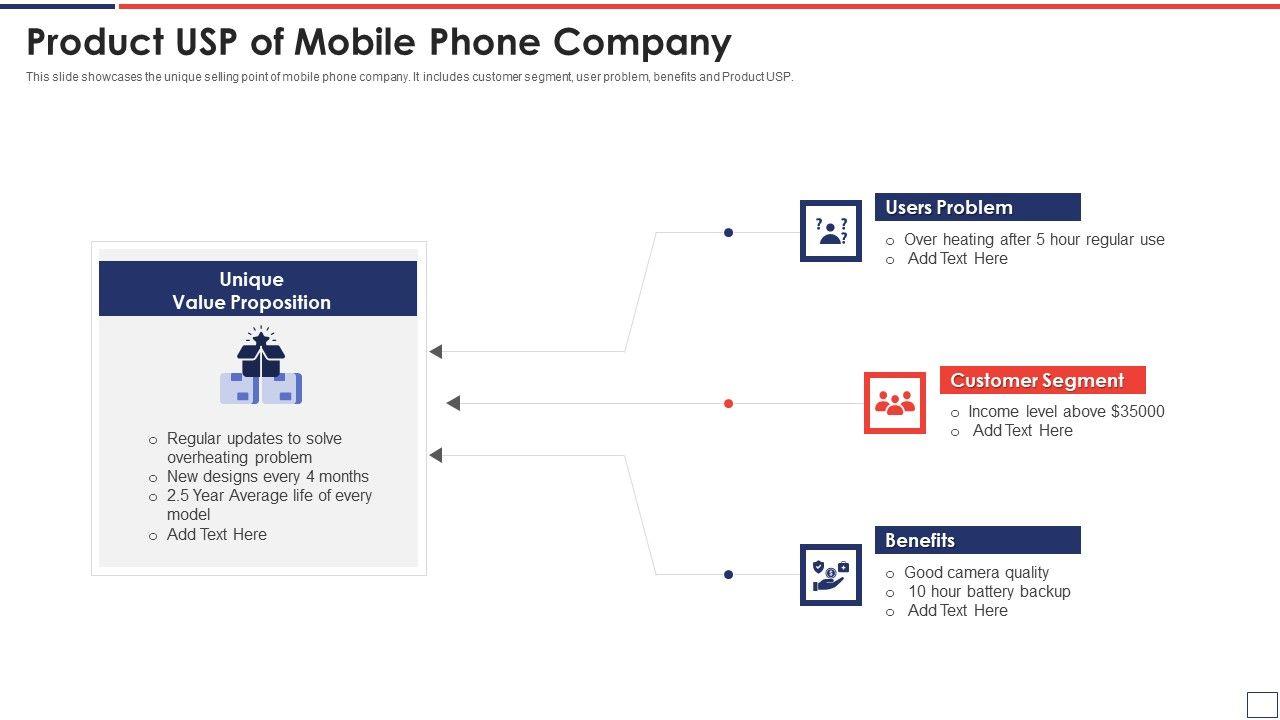 Product USP of Mobile Phone Company

This slide showcases the unique selling point of mobile phone company. It includes customer segment, user problem, benefits and Product USP.

Unique Value Proposition

o Regular updates to solve overheating problem
o New designs every 4 months
o 2.5 Year Average life of every model
o Add Text Here

Users Problem

o Over heating after 5 hour regular use
o Add Text Here

Customer Segment

o Income level above $35000
o Add Text Here

Benefits

o Good camera quality
o 10 hour battery backup
o Add Text Here